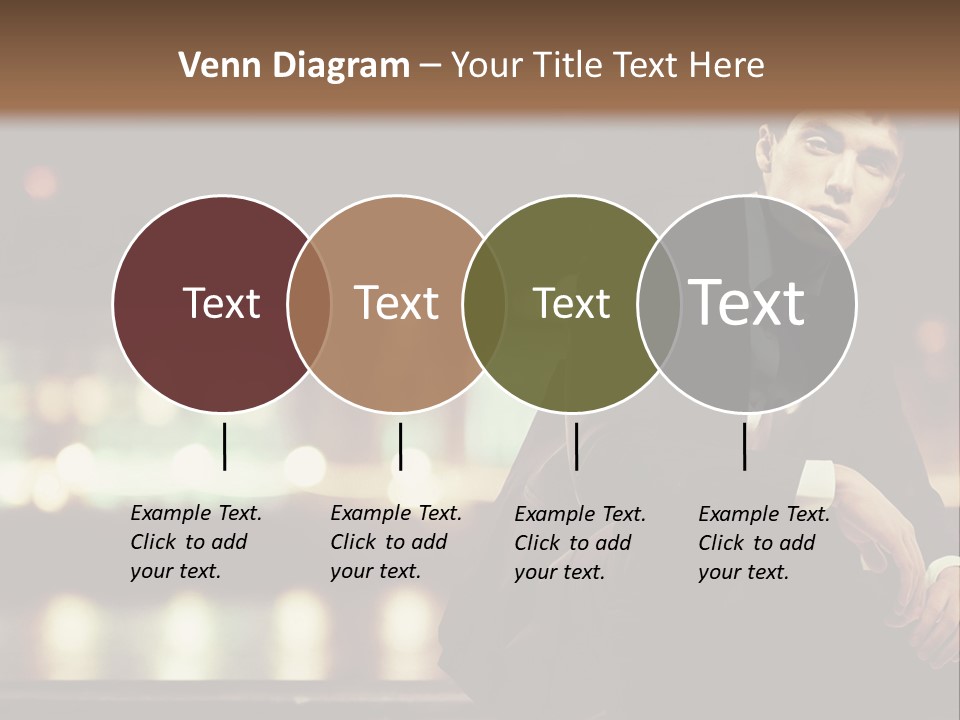 Venn Diagram – Your Title Text Here

Text

Text

Text

Text

Example Text. Click to add your text.

Example Text. Click to add your text.

Example Text. Click to add your text.

Example Text. Click to add your text.